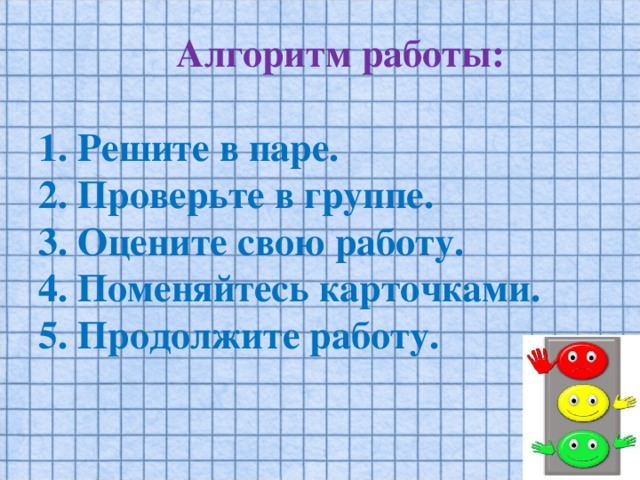 Алгоритм работы:

1. Решите в паре.
2. Проверьте в группе.
3. Оцените свою работу.
4. Поменяйтесь карточками.
5. Продолжите работу.